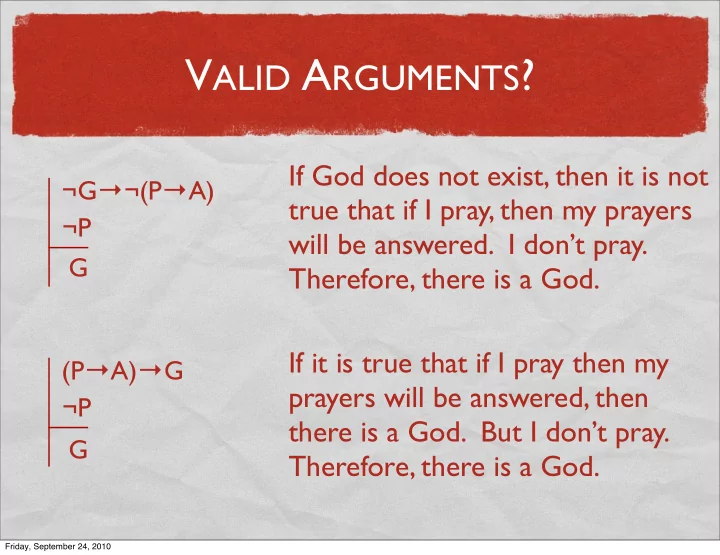 VALID ARGUMENTS?

$\neg G \rightarrow \neg(P \rightarrow A)$
$\neg P$
$G$

If God does not exist, then it is not true that if I pray, then my prayers will be answered. I don't pray. Therefore, there is a God.

$(P \rightarrow A) \rightarrow G$
$\neg P$
$G$

If it is true that if I pray then my prayers will be answered, then there is a God. But I don't pray. Therefore, there is a God.

Friday, September 24, 2010